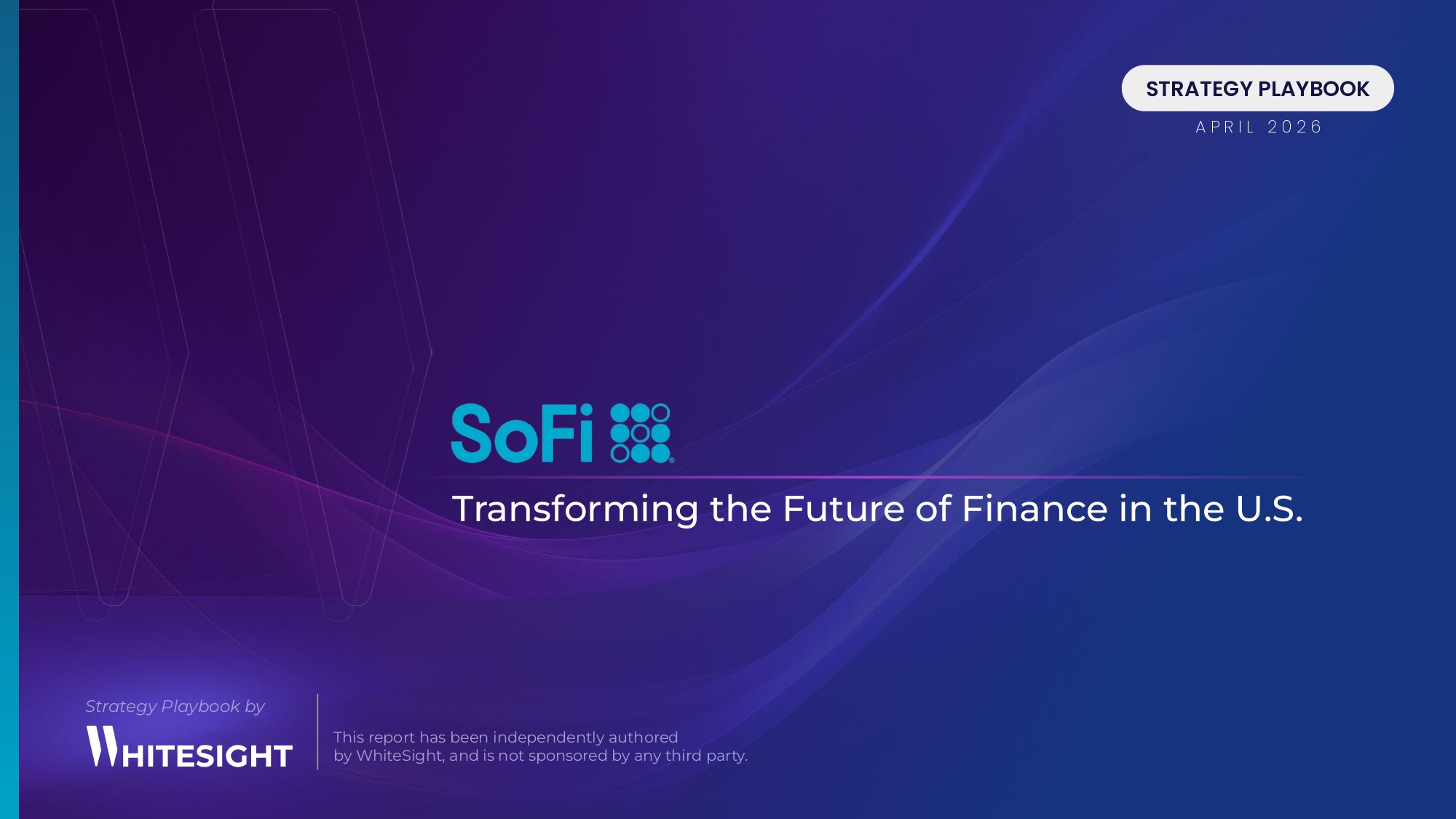 STRATEGY PLAYBOOK

APRIL 2026

SoFi

Transforming the Future of Finance in the U.S.

Strategy Playbook by

WHITESIGHT

This report has been independently authored by WhiteSight, and is not sponsored by any third party.